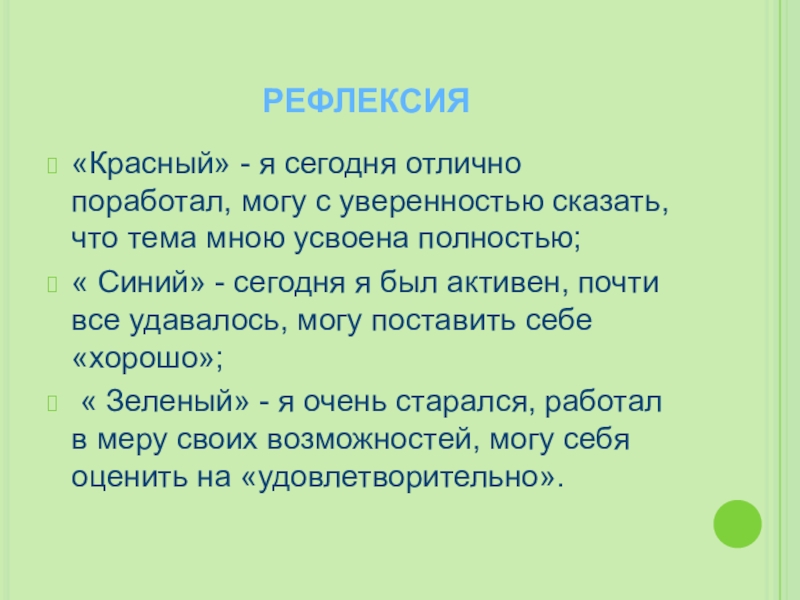 РЕФЛЕКСИЯ

«Красный» - я сегодня отлично поработал, могу с уверенностью сказать, что тема мною усвоена полностью;

« Синий» - сегодня я был активен, почти все удавалось, могу поставить себе «хорошо»;

« Зеленый» - я очень старался, работал в меру своих возможностей, могу себя оценить на «удовлетворительно».